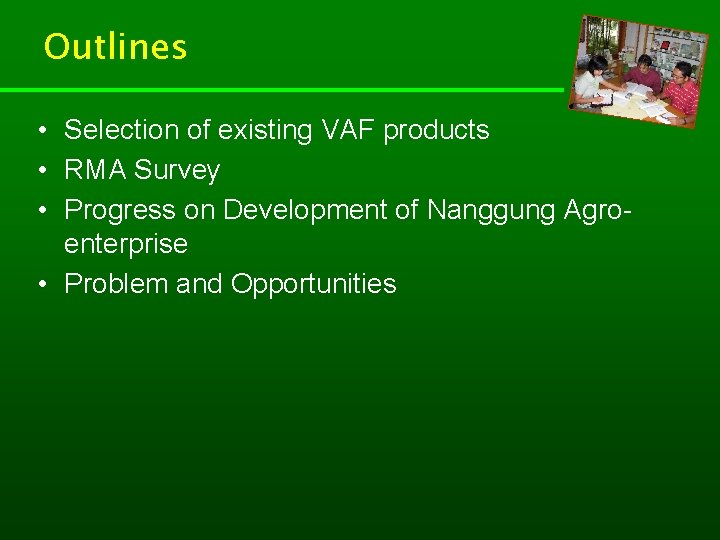 Outlines

• Selection of existing VAF products
• RMA Survey
• Progress on Development of Nanggung Agro-enterprise
• Problem and Opportunities